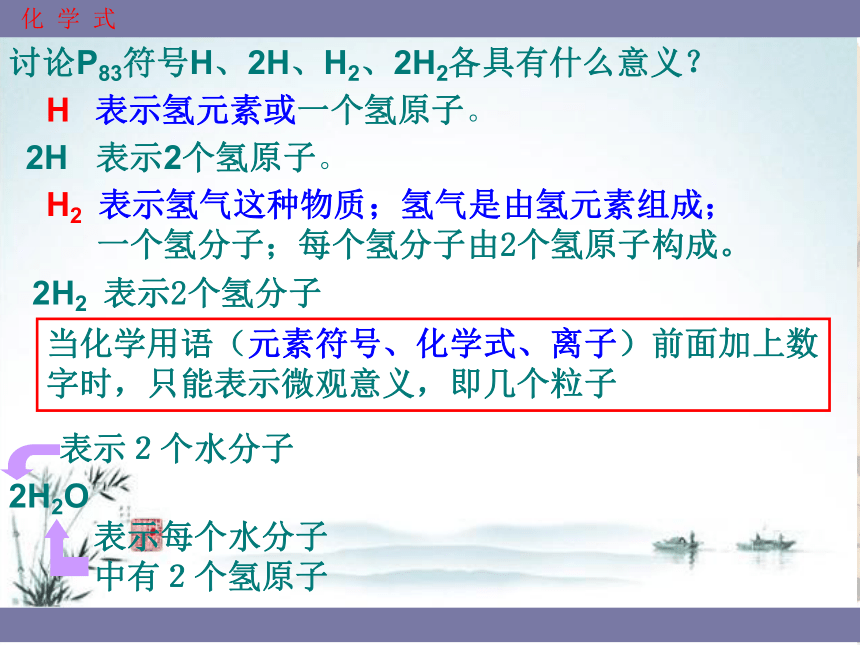 化 学 式

讨论$P_{83}$符号H、2H、$H_2$、$2H_2$各具有什么意义？

H 表示氢元素或一个氢原子。

2H 表示2个氢原子。

$H_2$ 表示氢气这种物质；氢气是由氢元素组成；一个氢分子；每个氢分子由2个氢原子构成。

$2H_2$ 表示2个氢分子

当化学用语（元素符号、化学式、离子）前面加上数字时，只能表示微观意义，即几个粒子

表示 2 个水分子

$2H_2O$

表示每个水分子中有 2 个氢原子